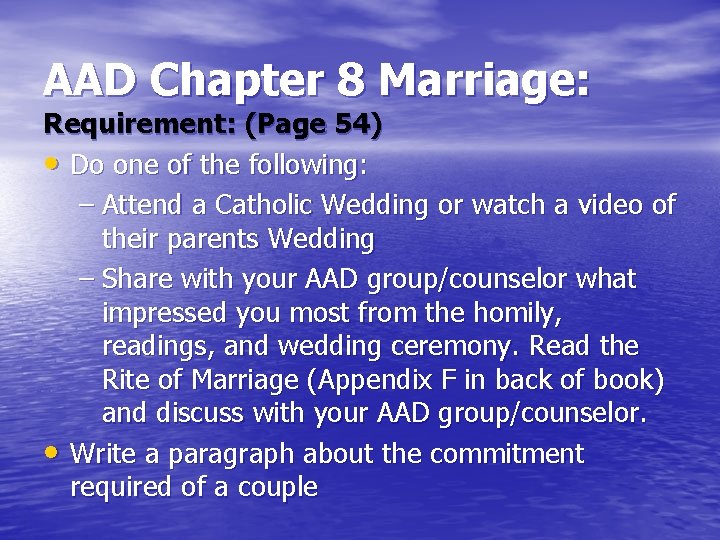 AAD Chapter 8 Marriage:
Requirement: (Page 54)

• Do one of the following:
– Attend a Catholic Wedding or watch a video of their parents Wedding
– Share with your AAD group/counselor what impressed you most from the homily, readings, and wedding ceremony. Read the Rite of Marriage (Appendix F in back of book) and discuss with your AAD group/counselor.
• Write a paragraph about the commitment required of a couple